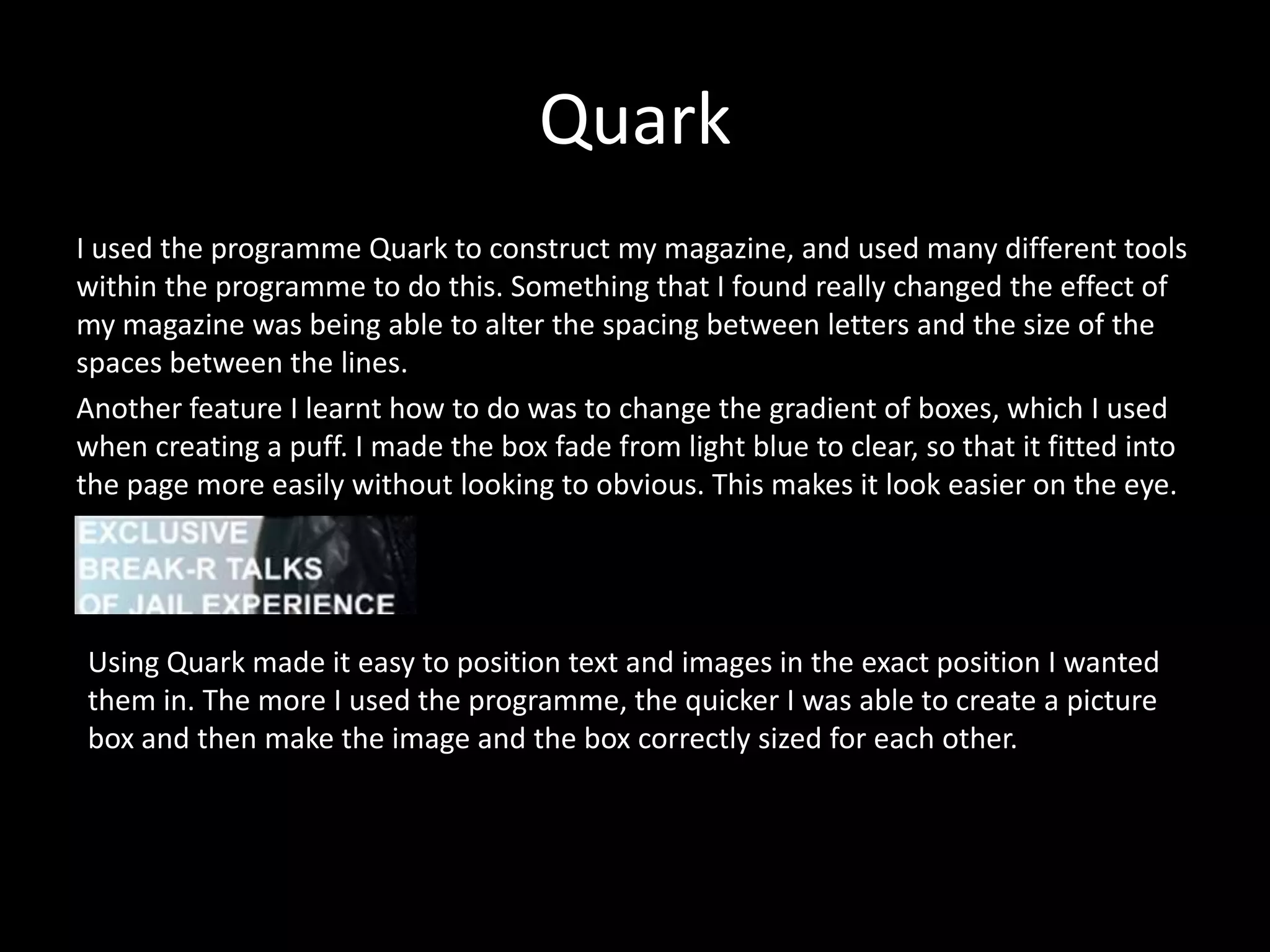 Quark

I used the programme Quark to construct my magazine, and used many different tools within the programme to do this. Something that I found really changed the effect of my magazine was being able to alter the spacing between letters and the size of the spaces between the lines.

Another feature I learnt how to do was to change the gradient of boxes, which I used when creating a puff. I made the box fade from light blue to clear, so that it fitted into the page more easily without looking to obvious. This makes it look easier on the eye.

EXCLUSIVE
BREAK-R TALKS
OF JAIL EXPERIENCE

Using Quark made it easy to position text and images in the exact position I wanted them in. The more I used the programme, the quicker I was able to create a picture box and then make the image and the box correctly sized for each other.